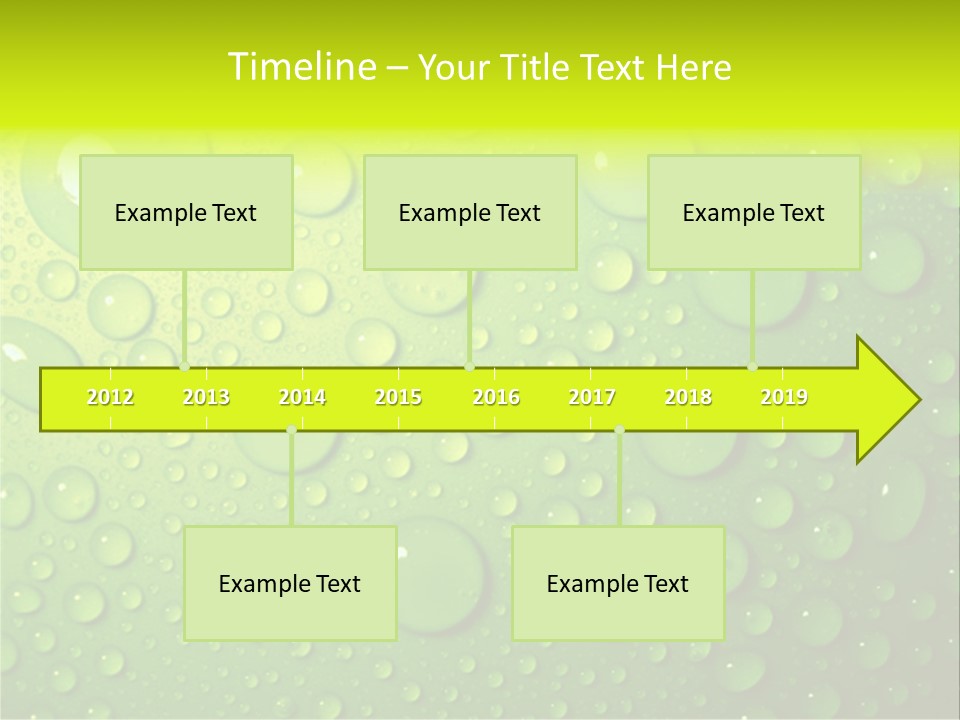 Timeline – Your Title Text Here

Example Text

Example Text

Example Text

2012 2013 2014 2015 2016 2017 2018 2019

Example Text

Example Text